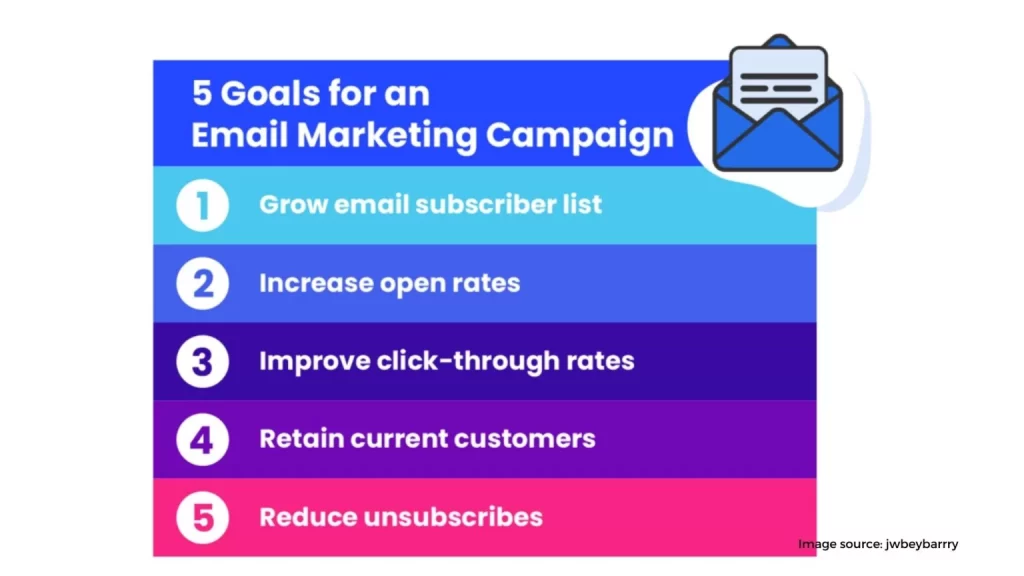 5 Goals for an Email Marketing Campaign

1 Grow email subscriber list

2 Increase open rates

3 Improve click-through rates

4 Retain current customers

5 Reduce unsubscribes

Image source: jwbeybarrry